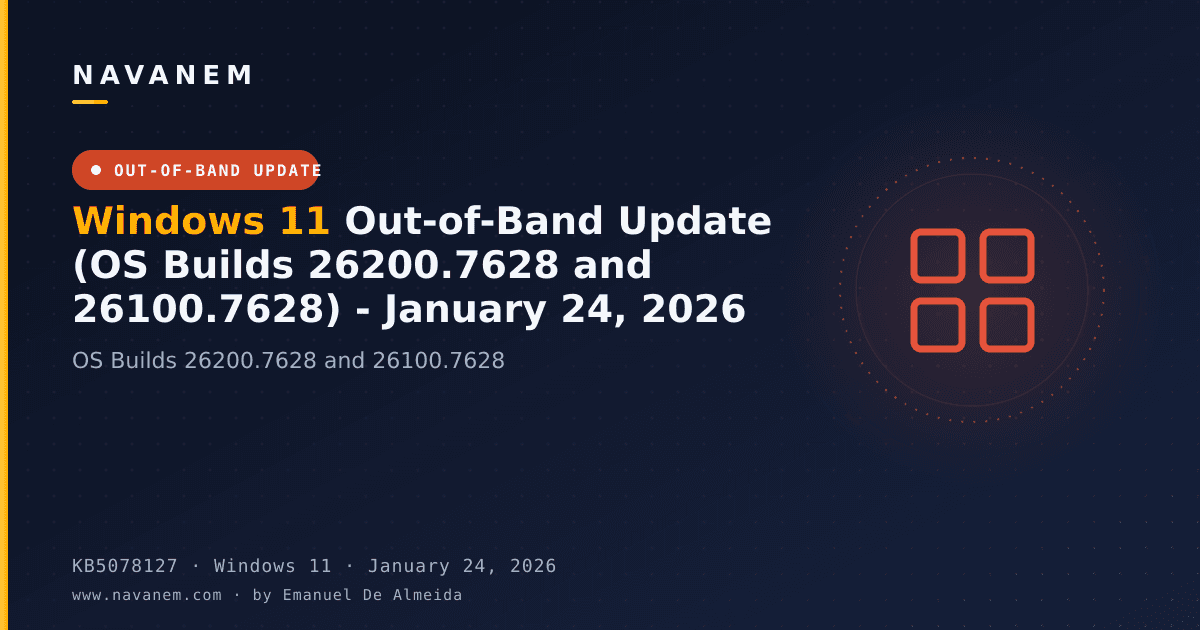 NAVANEM

OUT-OF-BAND UPDATE

Windows 11 Out-of-Band Update (OS Builds 26200.7628 and 26100.7628) - January 24, 2026

OS Builds 26200.7628 and 26100.7628

KB5078127 · Windows 11 · January 24, 2026

www.navanem.com · by Emanuel De Almeida